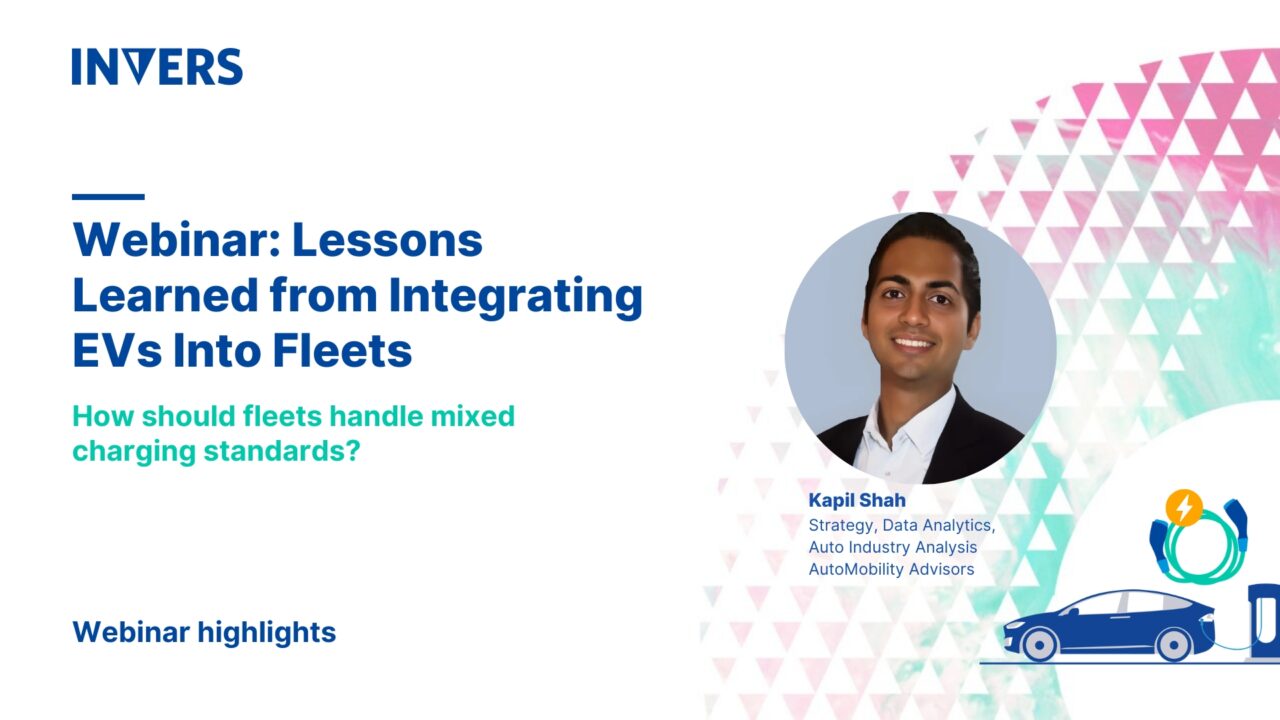 INVERS

Webinar: Lessons Learned from Integrating EVs Into Fleets

How should fleets handle mixed charging standards?

Kapil Shah
Strategy, Data Analytics, Auto Industry Analysis
AutoMobility Advisors

Webinar highlights